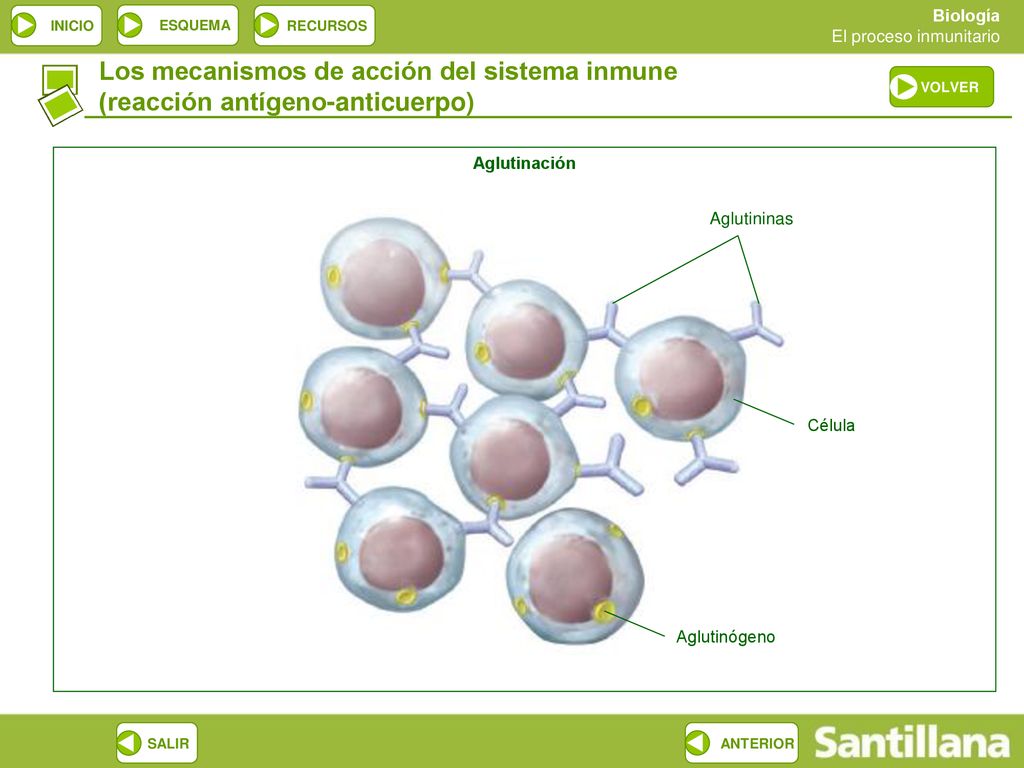 INICIO ESQUEMA RECURSOS

Biología
El proceso inmunitario

Los mecanismos de acción del sistema inmune (reacción antígeno-anticuerpo)

VOLVER

Aglutinación

Aglutininas

Célula

Aglutinógeno

SALIR

ANTERIOR

Santillana